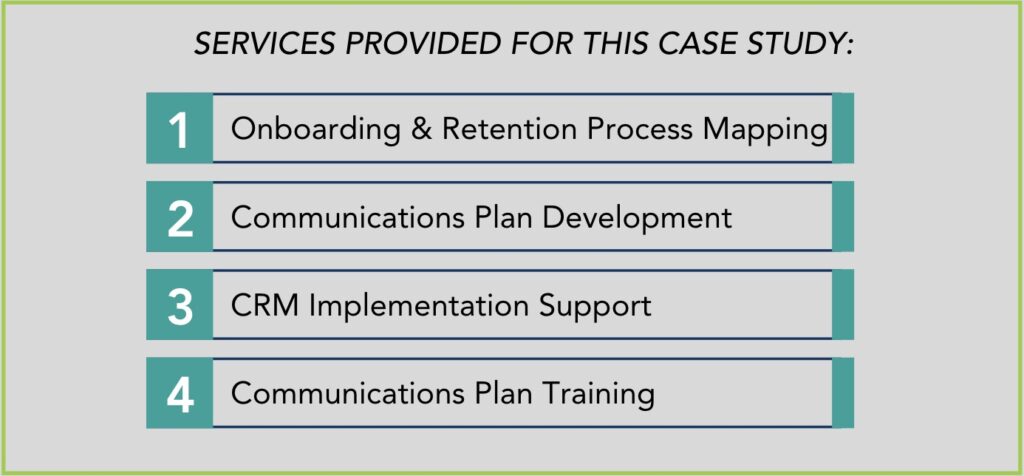 SERVICES PROVIDED FOR THIS CASE STUDY:

1 Onboarding & Retention Process Mapping

2 Communications Plan Development

3 CRM Implementation Support

4 Communications Plan Training